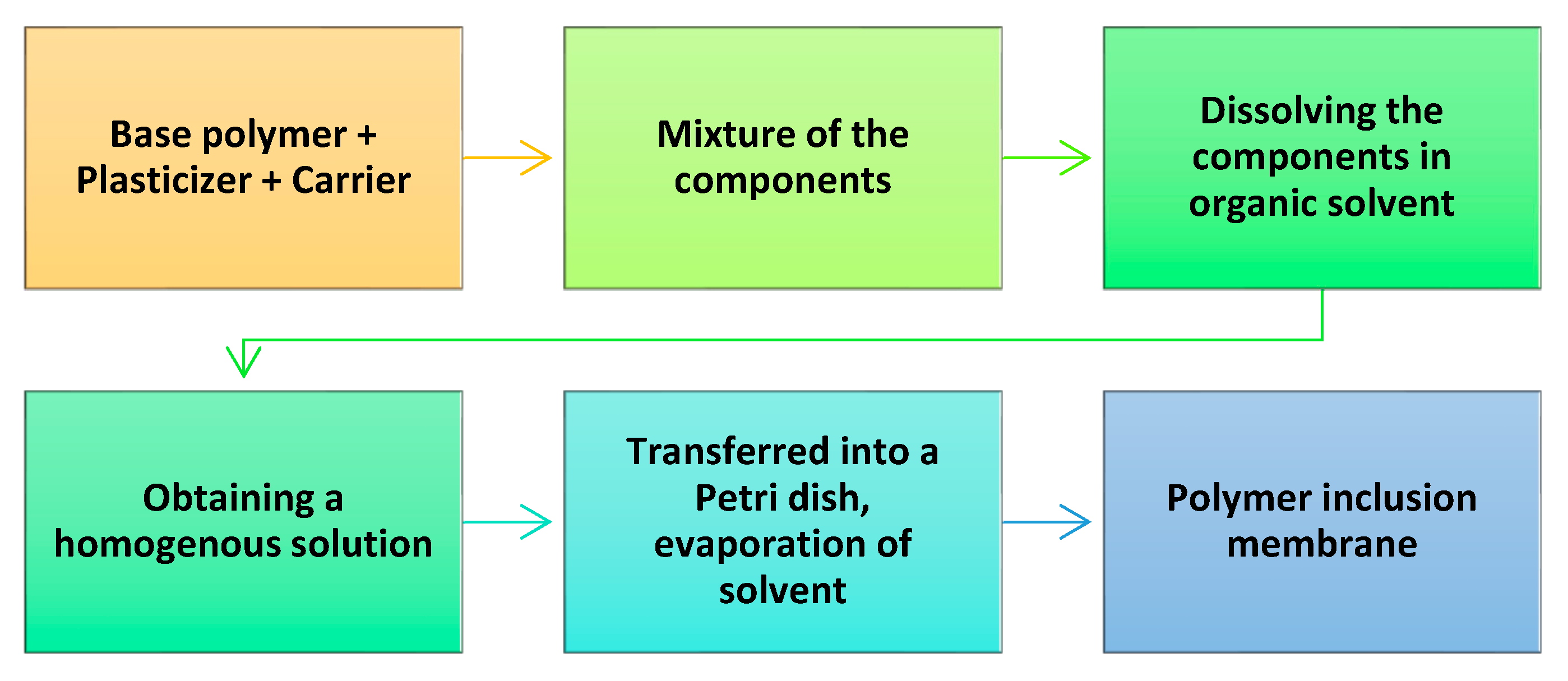 Base polymer + Plasticizer + Carrier

Mixture of the components

Dissolving the components in organic solvent

Obtaining a homogenous solution

Transferred into a Petri dish, evaporation of solvent

Polymer inclusion membrane